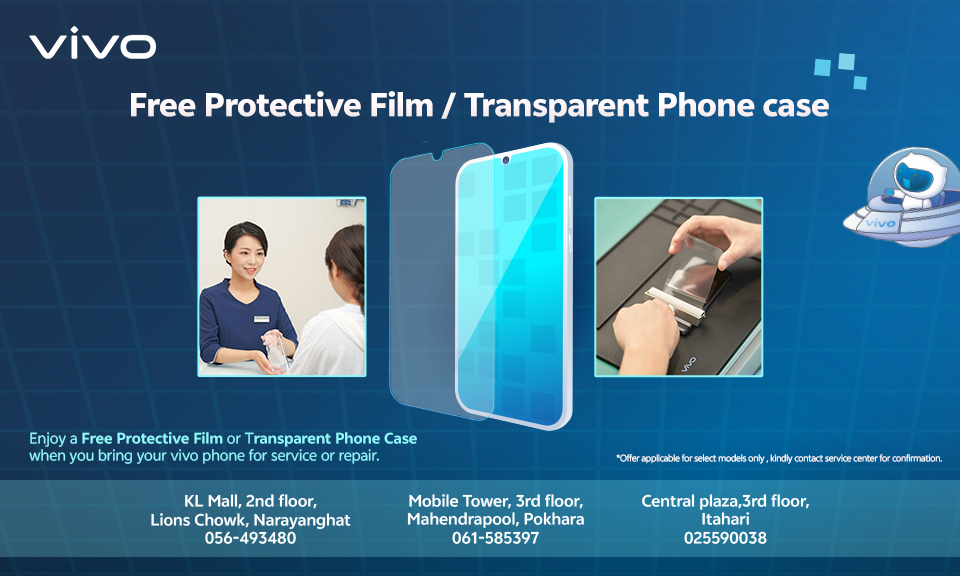 vivo

Free Protective Film / Transparent Phone case

vivo

vivo

Enjoy a Free Protective Film or Transparent Phone Case when you bring your vivo phone for service or repair.

*Offer applicable for select models only , kindly contact service center for confirmation.

KL Mall, 2nd floor, Lions Chowk, Narayanghat 056-493480

Mobile Tower, 3rd floor, Mahendrapool, Pokhara 061-585397

Central plaza,3rd floor, Itahari 025590038